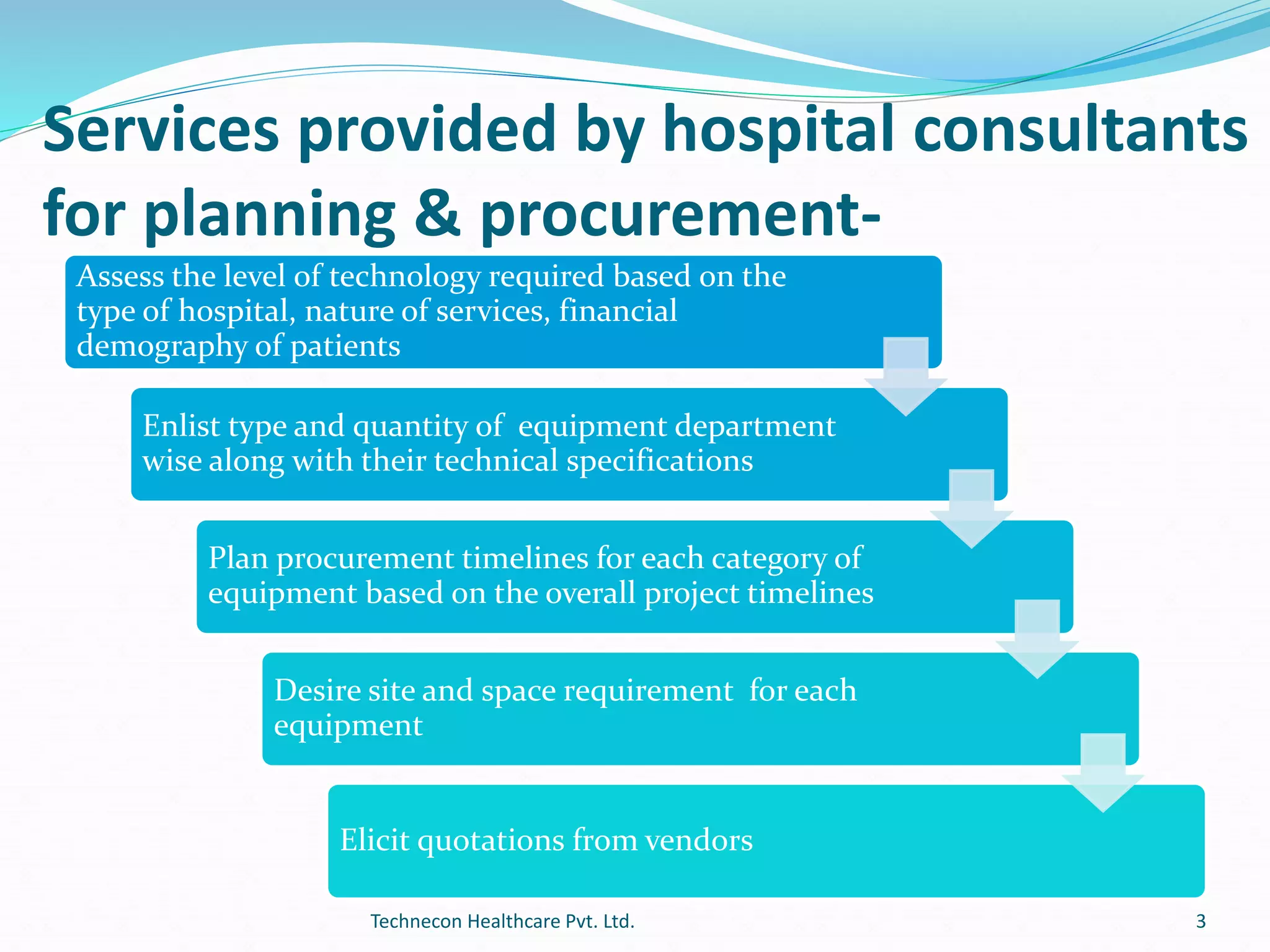 Services provided by hospital consultants for planning & procurement-

Assess the level of technology required based on the type of hospital, nature of services, financial demography of patients

Enlist type and quantity of equipment department wise along with their technical specifications

Plan procurement timelines for each category of equipment based on the overall project timelines

Desire site and space requirement for each equipment

Elicit quotations from vendors

Technecon Healthcare Pvt. Ltd.

3